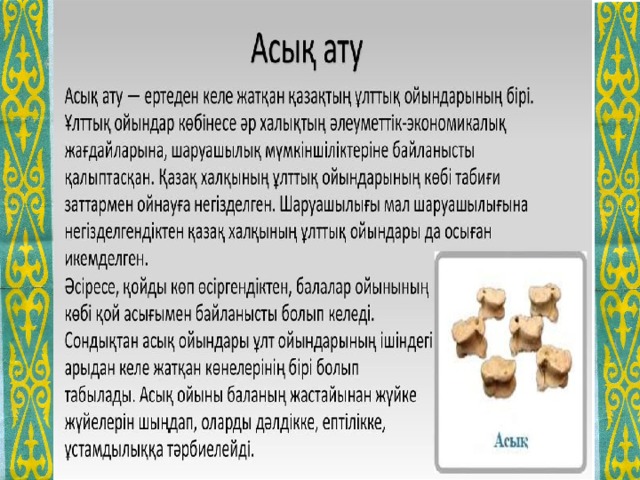 Асық ату

Асық ату — ертеден келе жатқан қазақтың ұлттық ойындарының бірі. Ұлттық ойындар көбінесе әр халықтың әлеуметтік-экономикалық жағдайларына, шаруашылық мүмкіншіліктеріне байланысты қалыптасқан. Қазақ халқының ұлттық ойындарының көбі табиғи заттармен ойнауға негізделген. Шаруашылығы мал шаруашылығына негізделгендіктен қазақ халқының ұлттық ойындары да осыған икемделген.

Әсіресе, қойды көп өсіргендіктен, балалар ойынының көбі қой асығымен байланысты болып келеді.

Сондықтан асық ойындары ұлт ойындарының ішіндегі арыдан келе жатқан көнелерінің бірі болып табылады. Асық ойыны баланың жастайынан жүйке жүйелерін шыңдап, оларды дәлдікке, ептілікке, ұстамдылыққа тәрбиелейді.

Асық